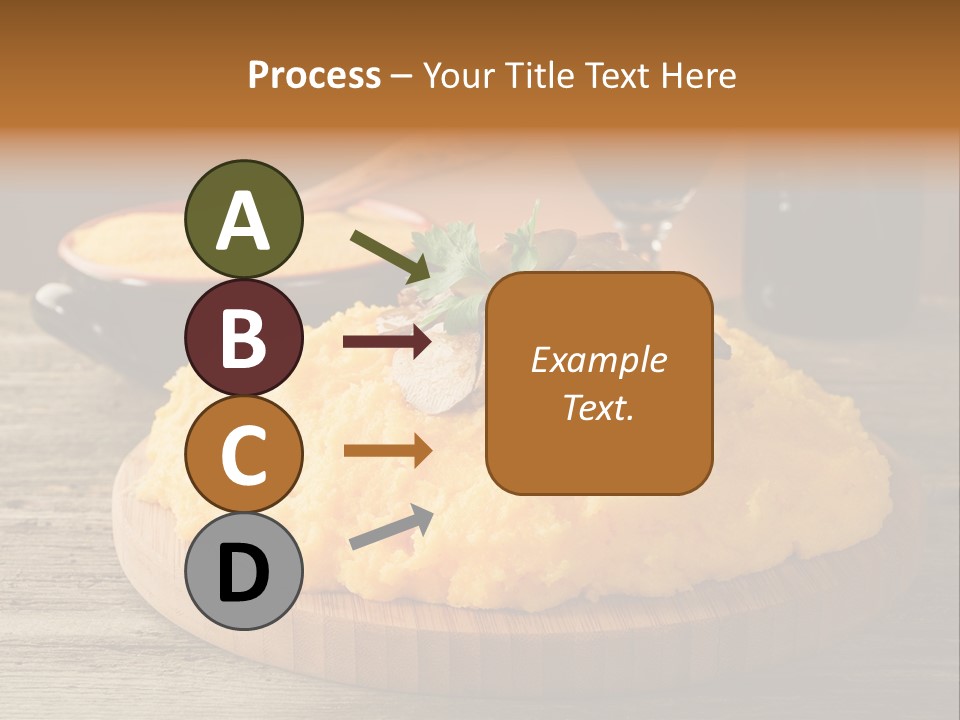 Process – Your Title Text Here

A

B

C

D

Example Text.